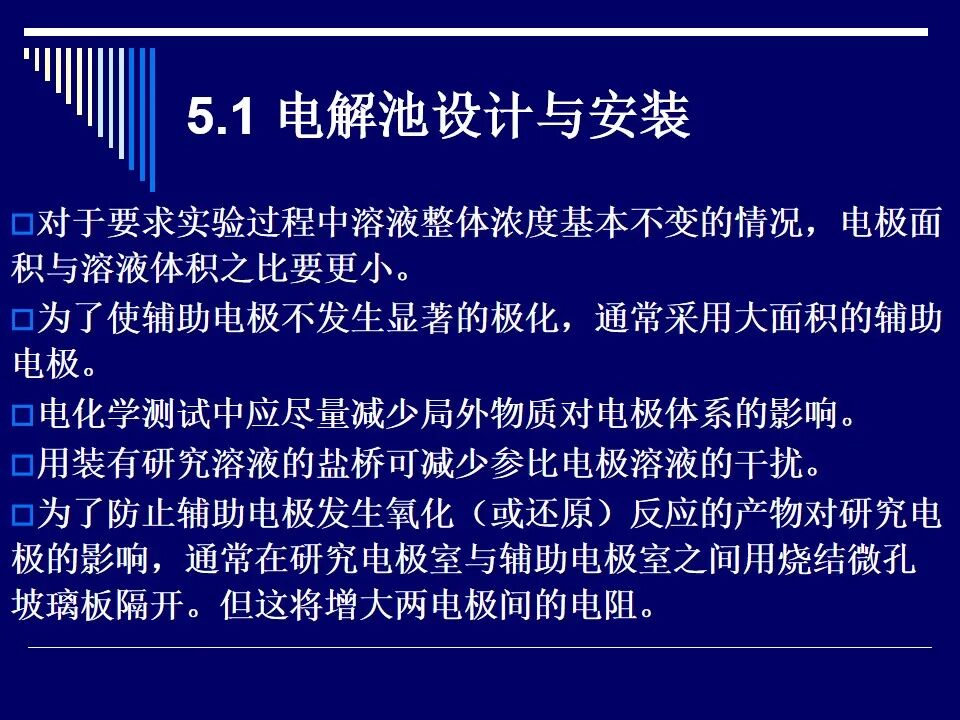 5.1 电解池设计与安装

□对于要求实验过程中溶液整体浓度基本不变的情况，电极面积与溶液体积之比要更小。

□为了使辅助电极不发生显著的极化，通常采用大面积的辅助电极。

□电化学测试中应尽量减少局外物质对电极体系的影响。

□用装有研究溶液的盐桥可减少参比电极溶液的干扰。

□为了防止辅助电极发生氧化（或还原）反应的产物对研究电极的影响，通常在研究电极室与辅助电极室之间用烧结微孔玻璃板隔开。但这将增大两电极间的电阻。